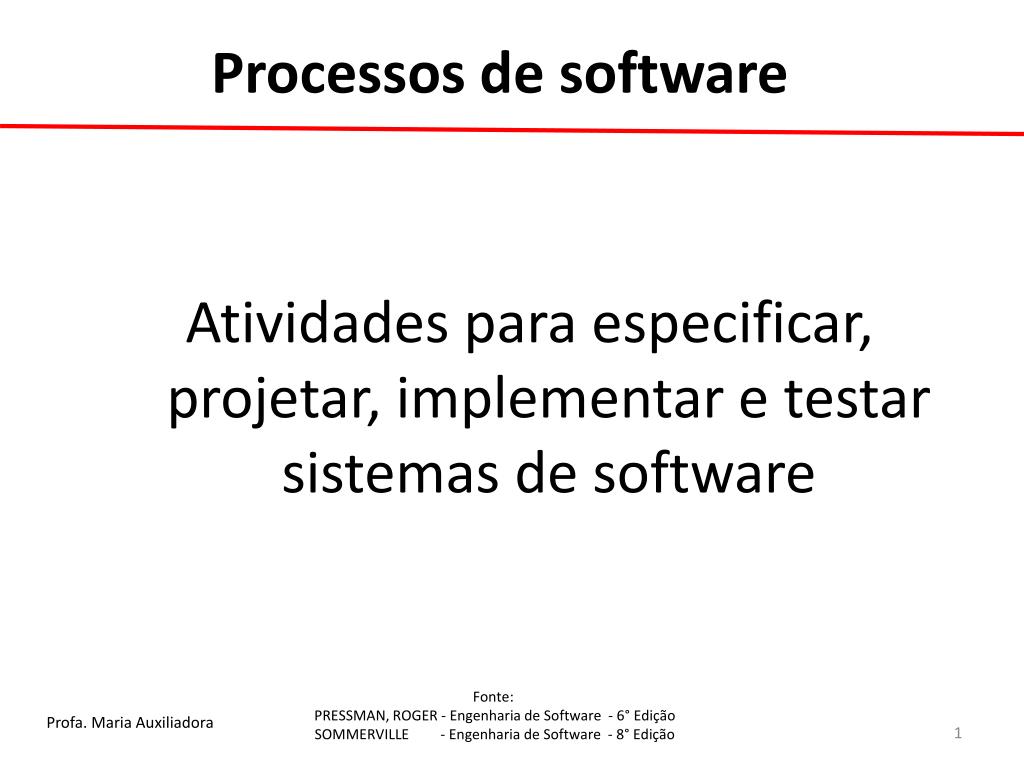 Processos de software

Atividades para especificar, projetar, implementar e testar sistemas de software

Profa. Maria Auxiliadora

Fonte:
PRESSMAN, ROGER - Engenharia de Software - 6° Edição
SOMMERVILLE - Engenharia de Software - 8° Edição

1